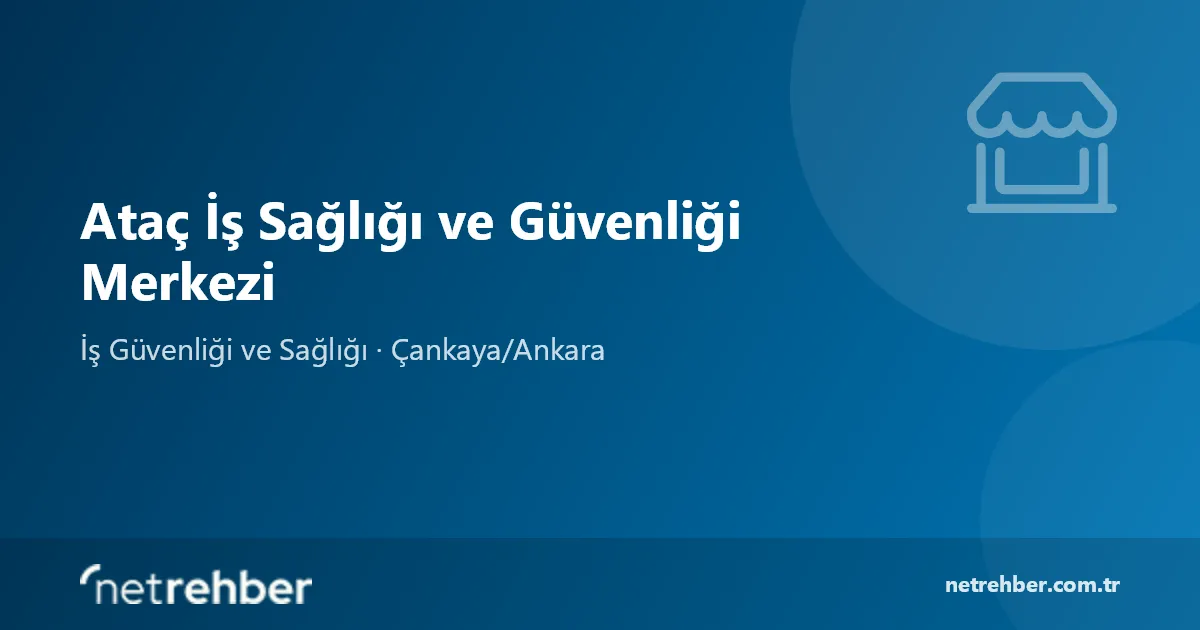 Ataç İş Sağlığı ve Güvenliği Merkezi

İş Güvenliği ve Sağlığı · Çankaya/Ankara

netrehber

netrehber.com.tr